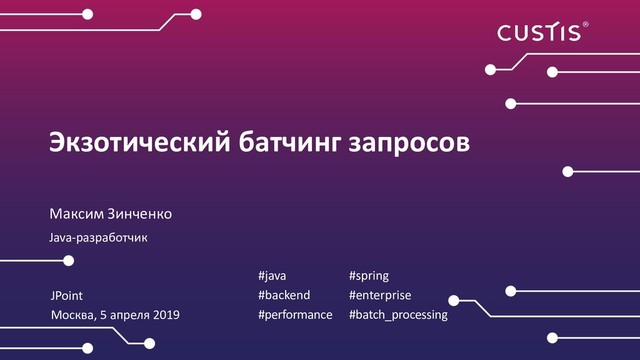 CUSTIS®

Экзотический батчинг запросов

Максим Зинченко

Java-разработчик

JPoint
Москва, 5 апреля 2019

#java
#backend
#performance

#spring
#enterprise
#batch_processing